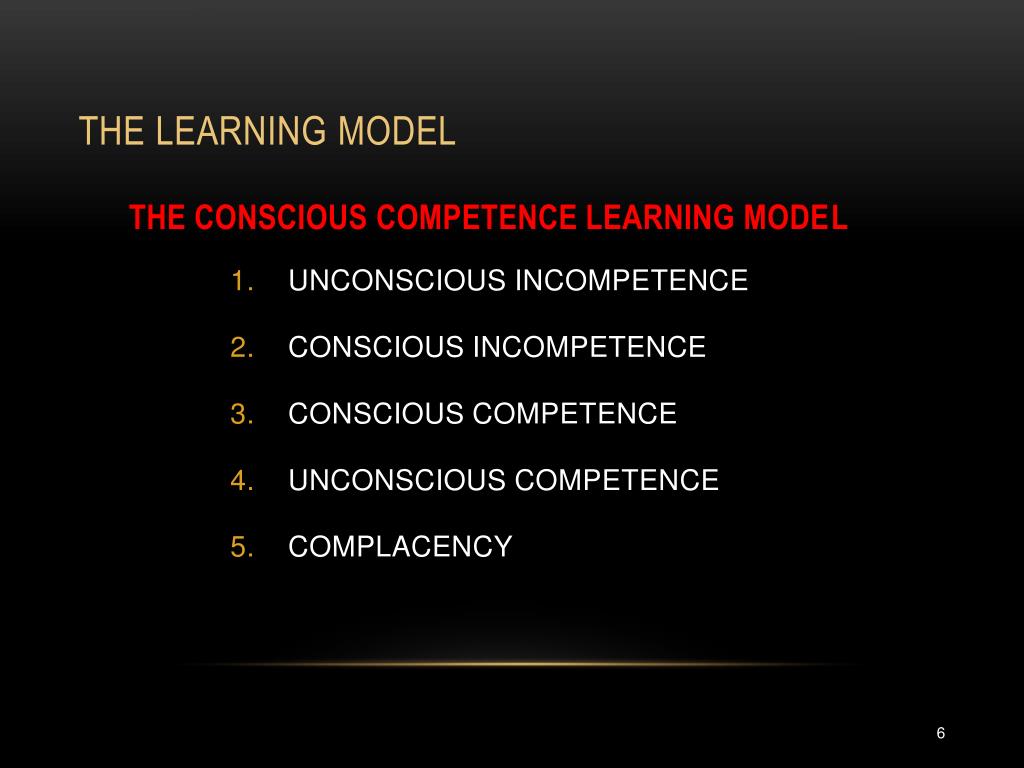 THE LEARNING MODEL

THE CONSCIOUS COMPETENCE LEARNING MODEL

1. UNCONSCIOUS INCOMPETENCE
2. CONSCIOUS INCOMPETENCE
3. CONSCIOUS COMPETENCE
4. UNCONSCIOUS COMPETENCE
5. COMPLACENCY

6